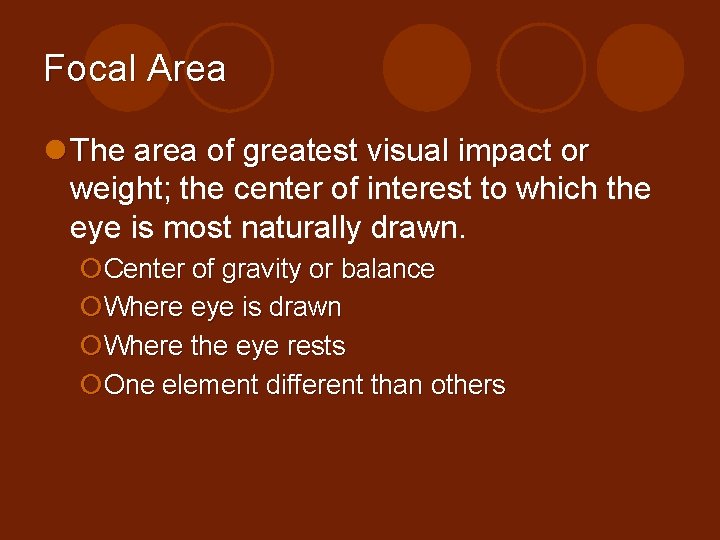 Focal Area

The area of greatest visual impact or weight; the center of interest to which the eye is most naturally drawn.

Center of gravity or balance

Where eye is drawn

Where the eye rests

One element different than others